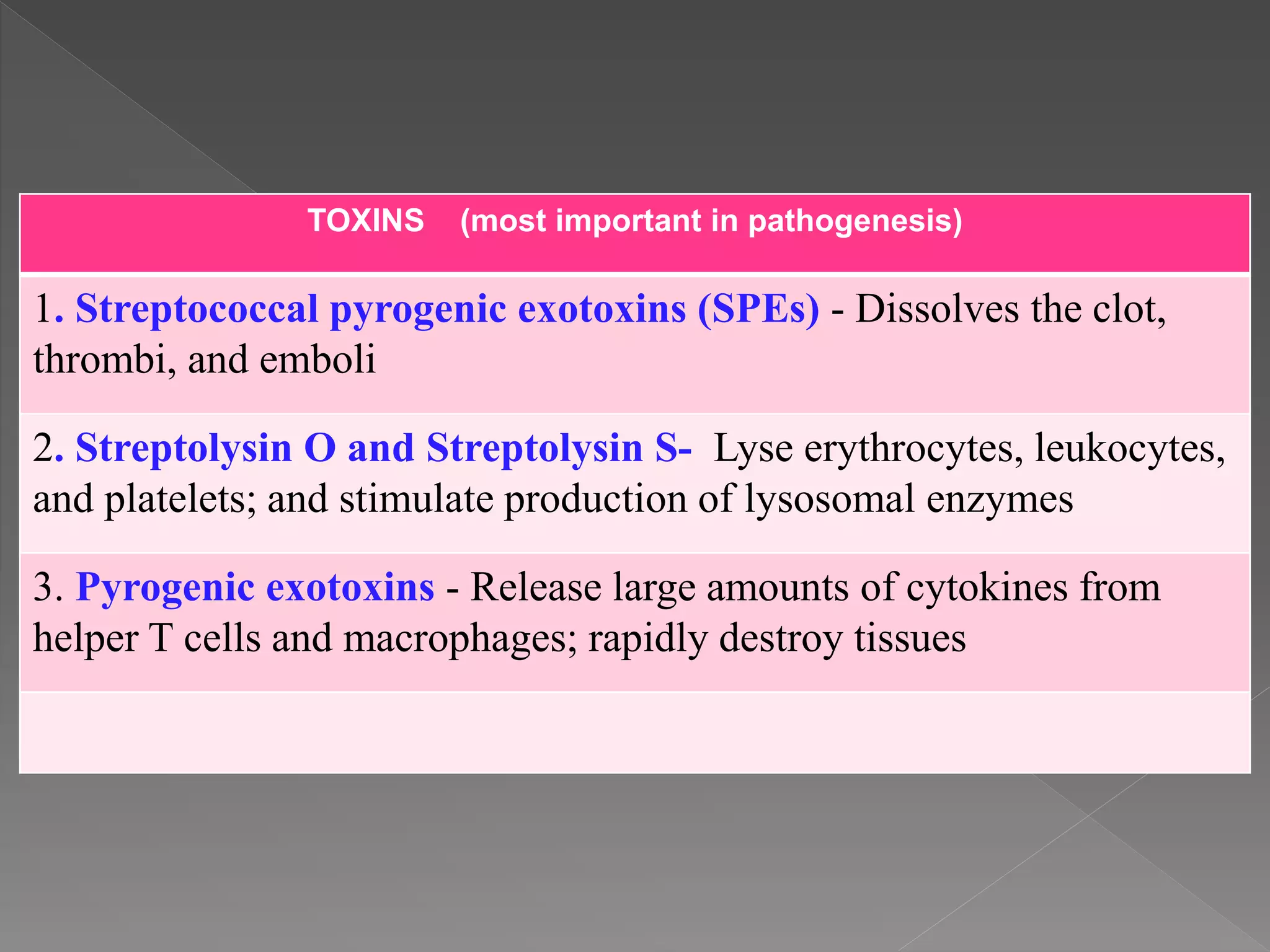 | TOXINS (most important in pathogenesis) |
|---|
| 1. Streptococcal pyrogenic exotoxins (SPEs) - Dissolves the clot, thrombi, and emboli |
| 2. Streptolysin O and Streptolysin S- Lyse erythrocytes, leukocytes, and platelets; and stimulate production of lysosomal enzymes |
| 3. Pyrogenic exotoxins - Release large amounts of cytokines from helper T cells and macrophages; rapidly destroy tissues |
| |